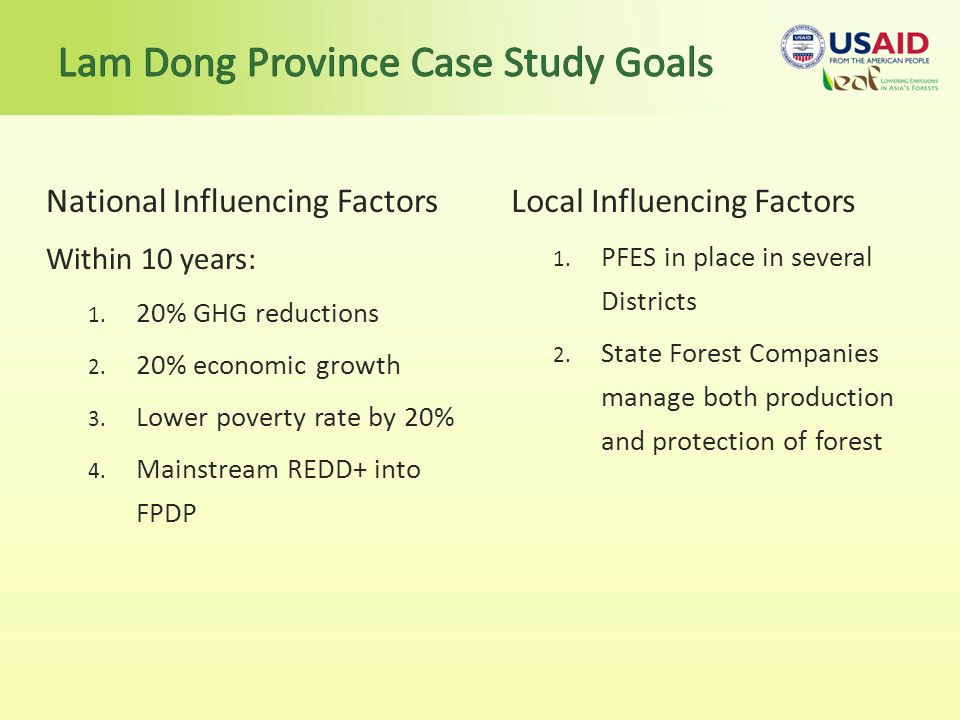 Lam Dong Province Case Study Goals

USAID
FROM THE AMERICAN PEOPLE

leaf LOWERING EMISSIONS IN ASIA'S FORESTS

National Influencing Factors

Within 10 years:

1. 20% GHG reductions
2. 20% economic growth
3. Lower poverty rate by 20%
4. Mainstream REDD+ into FPDP

Local Influencing Factors

1. PFES in place in several Districts
2. State Forest Companies manage both production and protection of forest